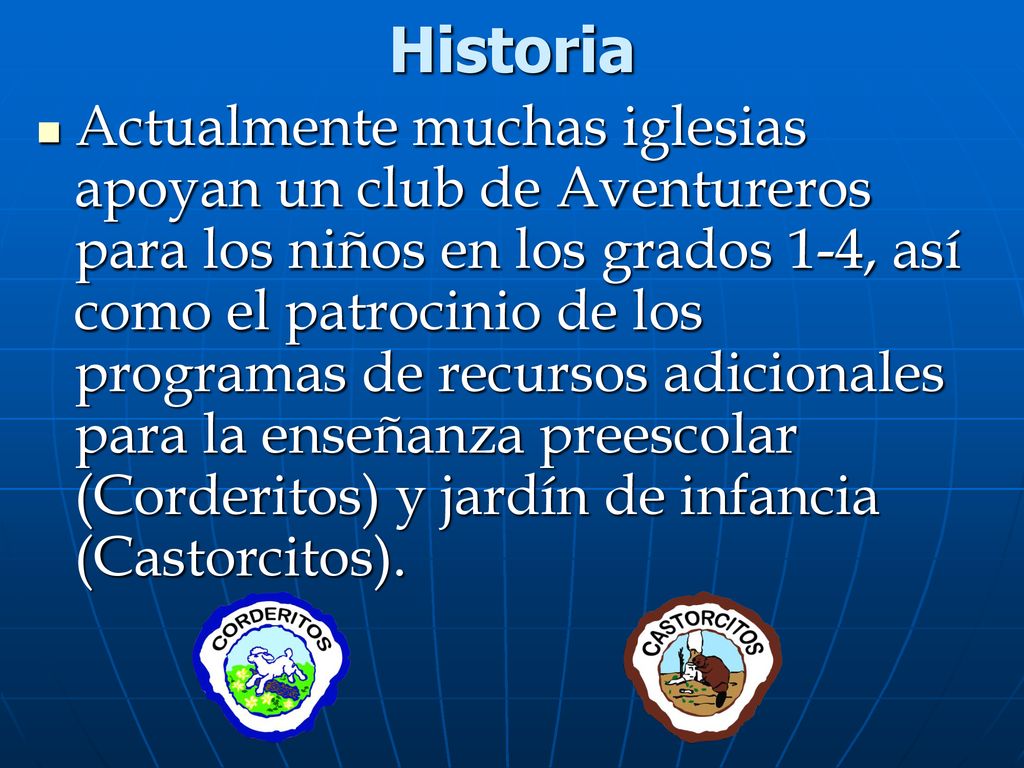 Historia

Actualmente muchas iglesias apoyan un club de Aventureros para los niños en los grados 1-4, así como el patrocinio de los programas de recursos adicionales para la enseñanza preescolar (Corderitos) y jardín de infancia (Castorcitos).

CORDERITOS

CASTORCITOS